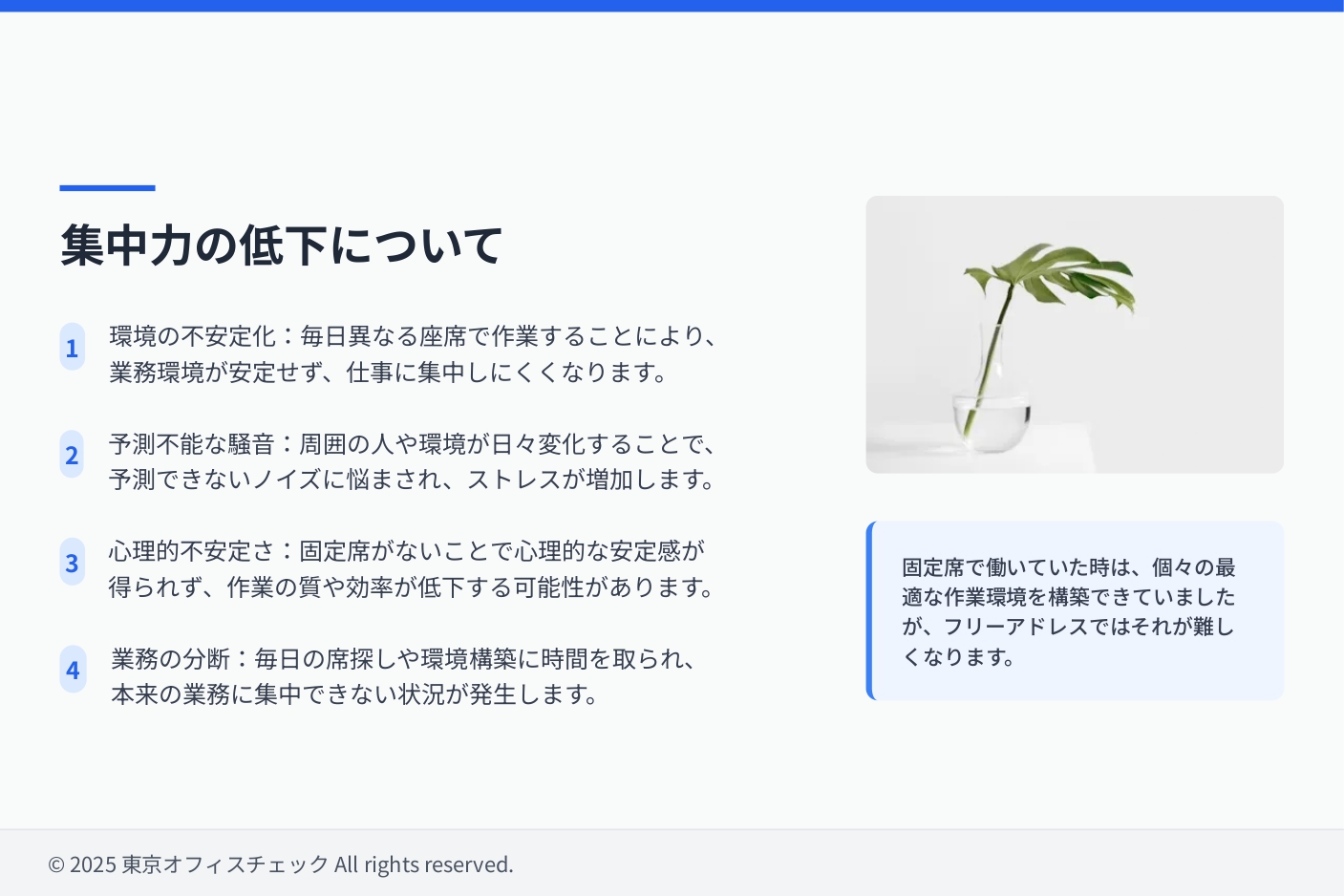 集中力の低下について

1 環境の不安定化：毎日異なる座席で作業することにより、業務環境が安定せず、仕事に集中しにくくなります。

2 予測不能な騒音：周囲の人や環境が日々変化することで、予測できないノイズに悩まされ、ストレスが増加します。

3 心理的不安定さ：固定席がないことで心理的な安定感が得られず、作業の質や効率が低下する可能性があります。

4 業務の分断：毎日の席探しや環境構築に時間を取られ、本来の業務に集中できない状況が発生します。

固定席で働いていた時は、個々の最適な作業環境を構築できていましたが、フリーアドレスではそれが難しくなります。

© 2025 東京オフィスチェック All rights reserved.